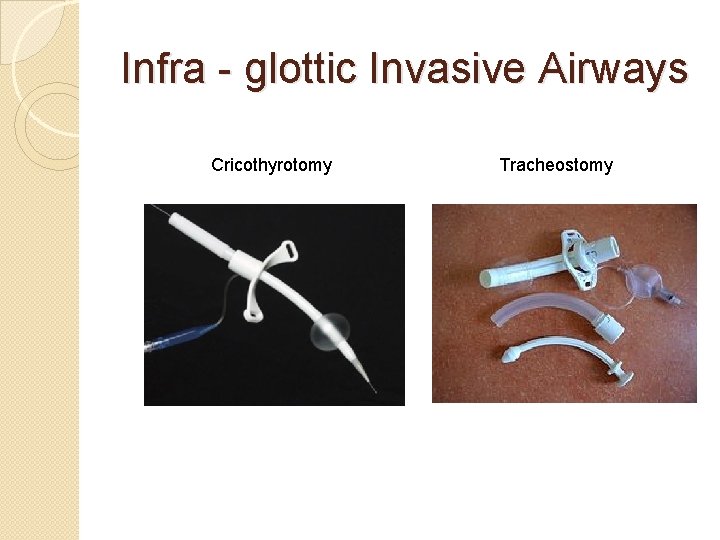 Infra - glottic Invasive Airways

Cricothyrotomy

Tracheostomy